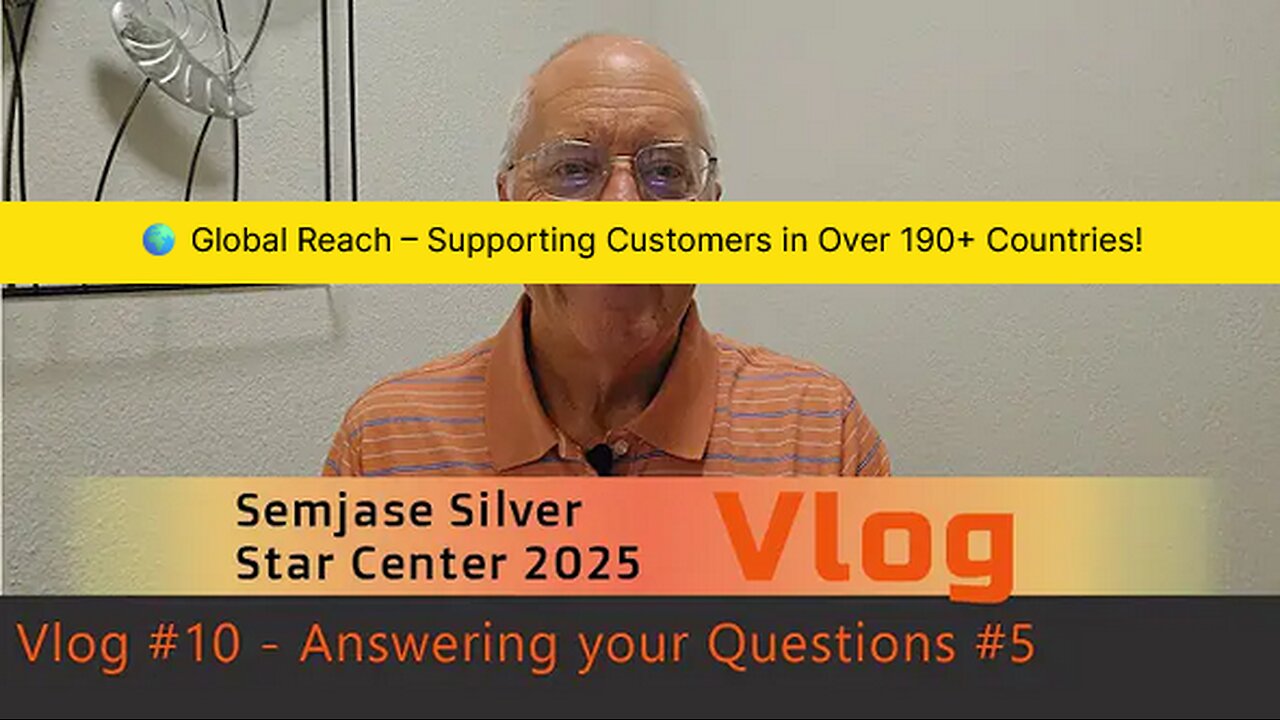 🌎 Global Reach – Supporting Customers in Over 190+ Countries!

Semjase Silver Star Center 2025

Vlog

Vlog #10 - Answering your Questions #5